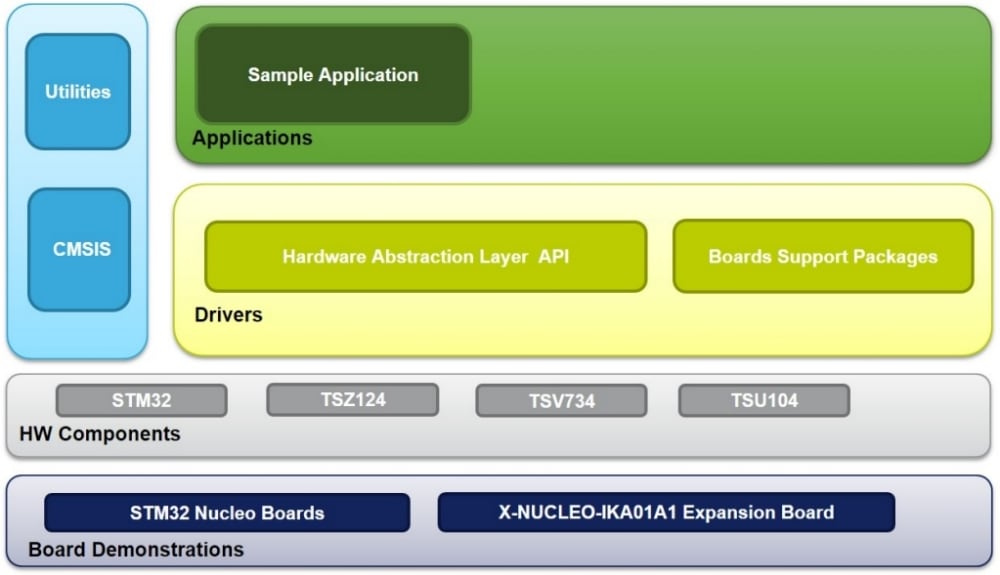 Utilities

CMSIS

Sample Application

Applications

Hardware Abstraction Layer API

Boards Support Packages

Drivers

STM32

TSZ124

TSV734

TSU104

HW Components

STM32 Nucleo Boards

X-NUCLEO-IKA01A1 Expansion Board

Board Demonstrations